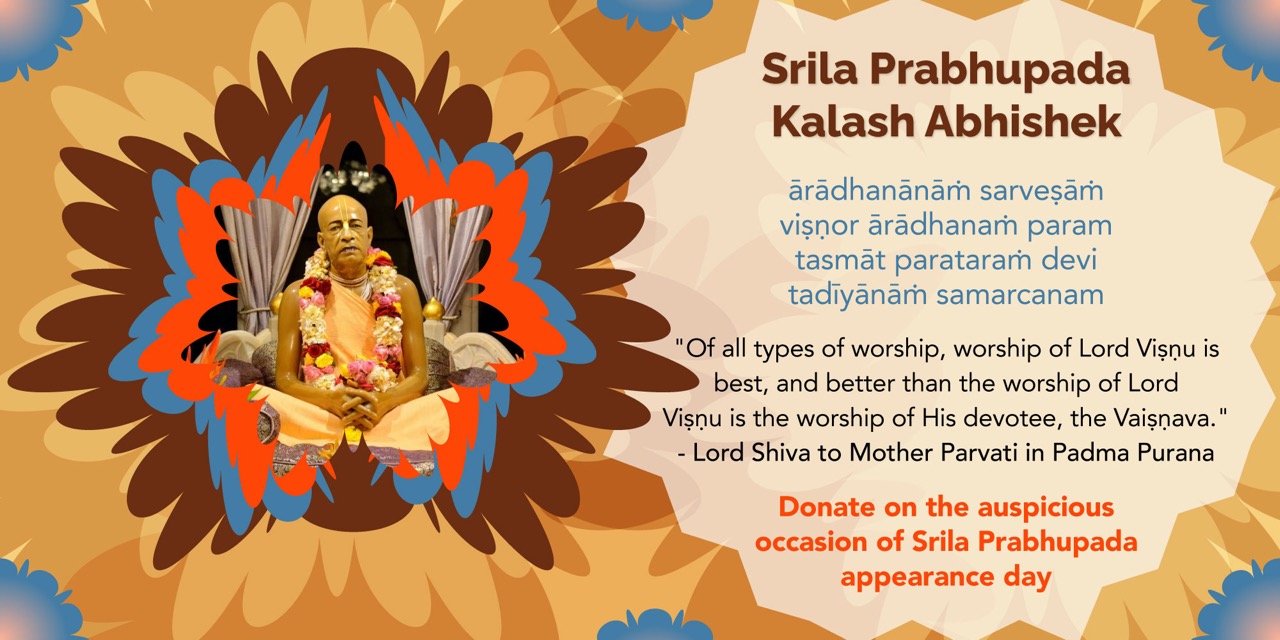 Srila Prabhupada Kalash Abhishek

ārādhanānāṁ sarveṣāṁ
viṣṇor ārādhanaṁ param
tasmāt parataraṁ devi
tadīyānāṁ samarcanam

"Of all types of worship, worship of Lord Viṣṇu is best, and better than the worship of Lord Viṣṇu is the worship of His devotee, the Vaiṣṇava."
- Lord Shiva to Mother Parvati in Padma Purana

Donate on the auspicious occasion of Srila Prabhupada appearance day